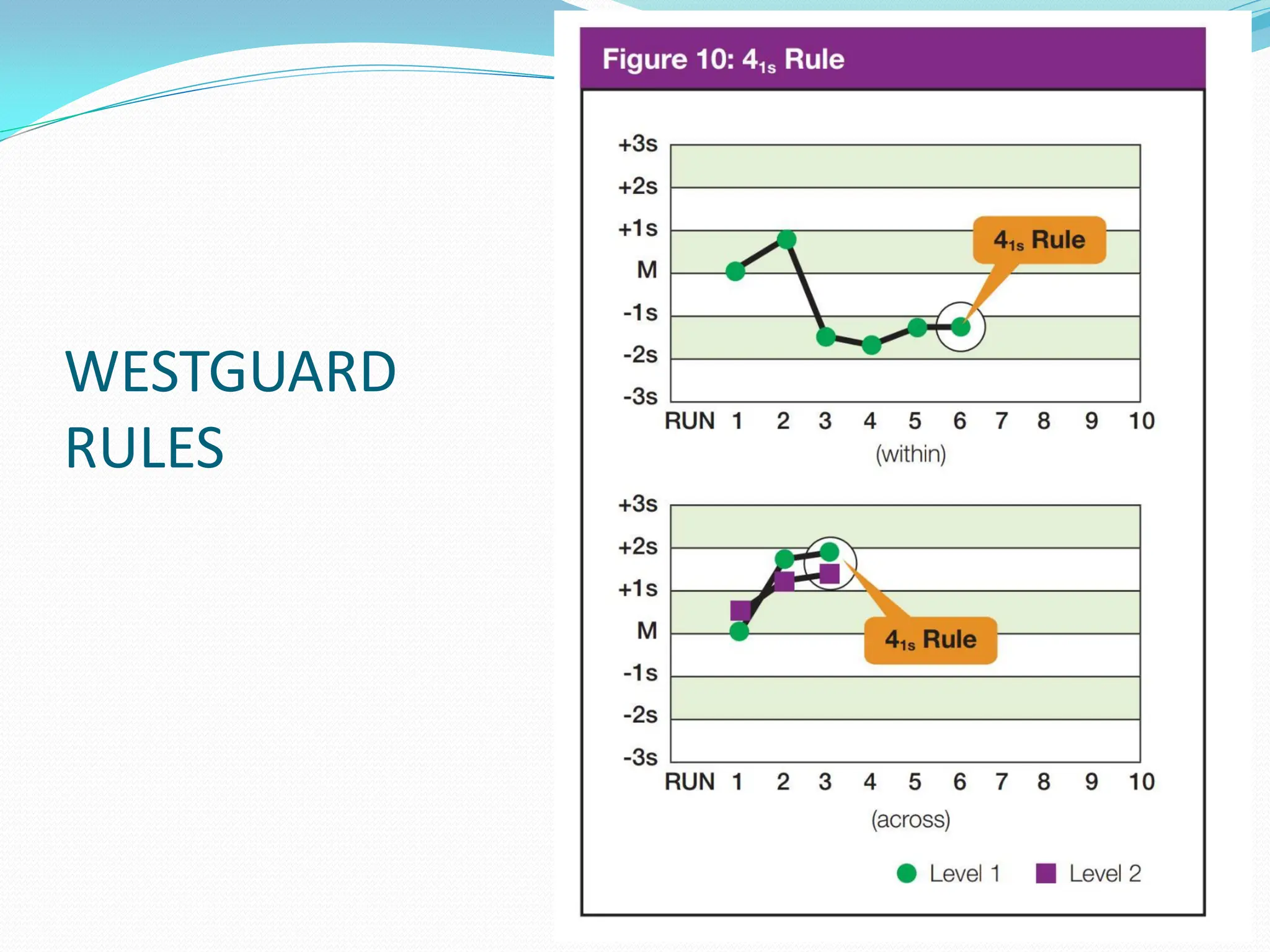 WESTGUARD RULES

Figure 10: $4_{1s}$ Rule

+3s
+2s
+1s
M
-1s
-2s
-3s

$4_{1s}$ Rule

RUN 1 2 3 4 5 6 7 8 9 10
(within)

+3s
+2s
+1s
M
-1s
-2s
-3s

$4_{1s}$ Rule

RUN 1 2 3 4 5 6 7 8 9 10
(across)

Level 1 Level 2